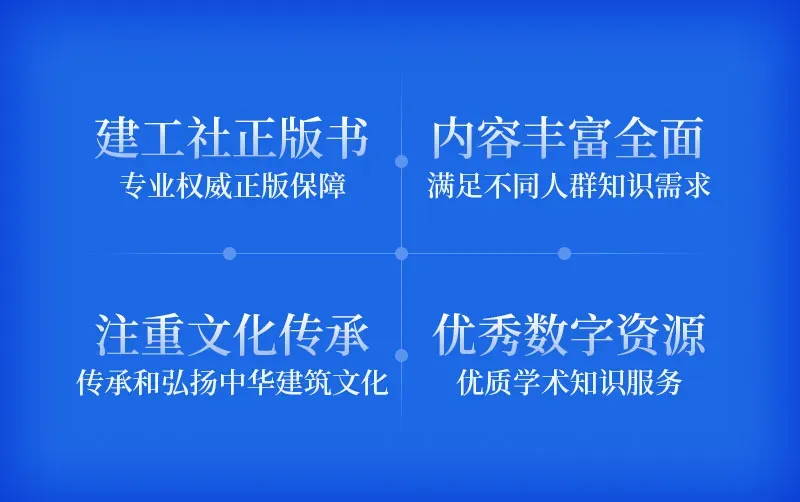 建工社正版书
专业权威正版保障

内容丰富全面
满足不同人群知识需求

注重文化传承
传承和弘扬中华建筑文化

优秀数字资源
优质学术知识服务